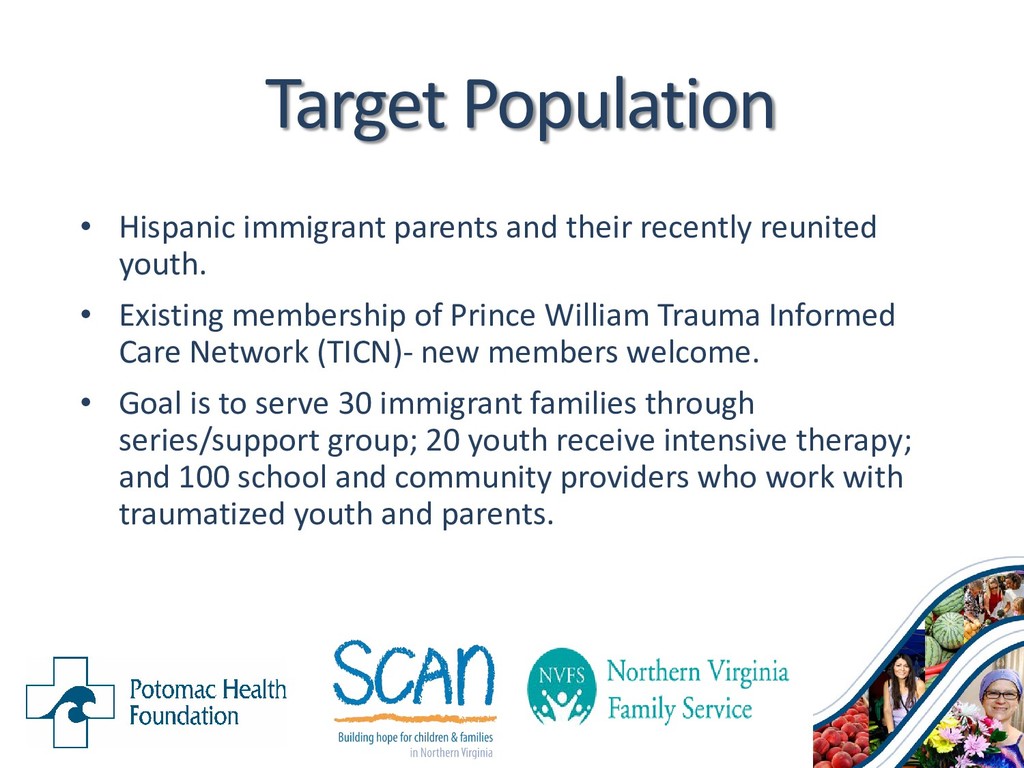 Target Population

• Hispanic immigrant parents and their recently reunited youth.

• Existing membership of Prince William Trauma Informed Care Network (TICN)- new members welcome.

• Goal is to serve 30 immigrant families through series/support group; 20 youth receive intensive therapy; and 100 school and community providers who work with traumatized youth and parents.

Potomac Health Foundation

SCAN
Building hope for children & families in Northern Virginia

NVFS Northern Virginia Family Service